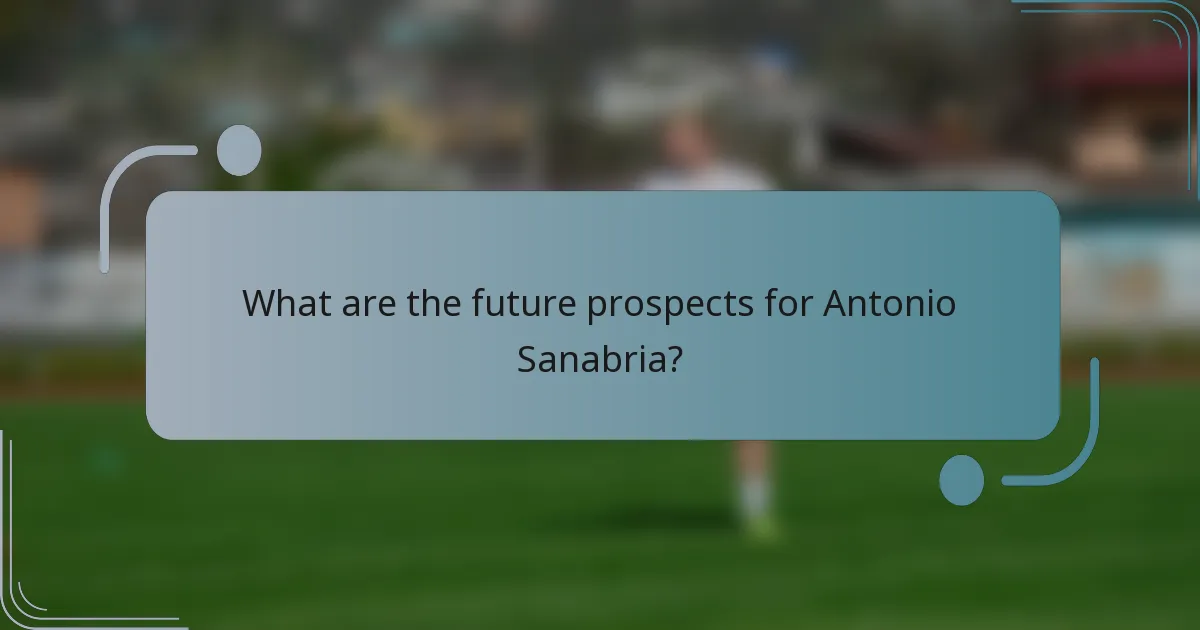 What are the future prospects for Antonio Sanabria?